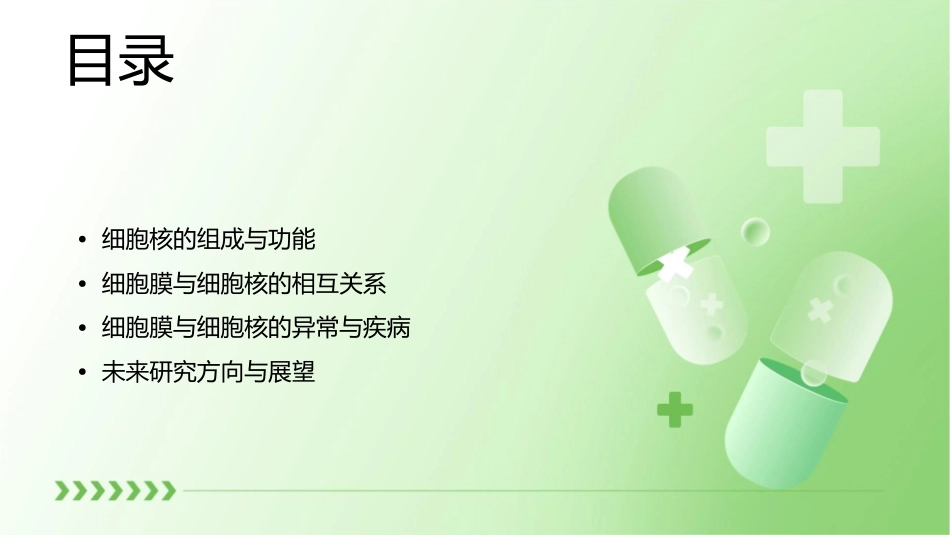 目录

• 细胞核的组成与功能
• 细胞膜与细胞核的相互关系
• 细胞膜与细胞核的异常与疾病
• 未来研究方向与展望